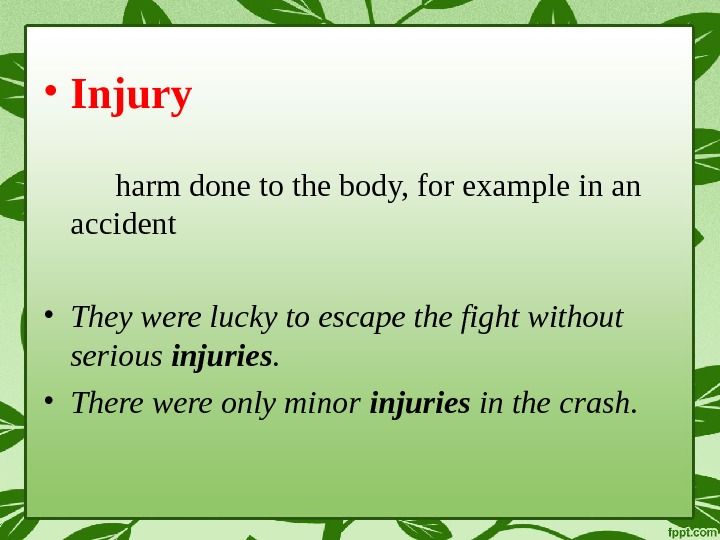 • Injury

harm done to the body, for example in an accident

• They were lucky to escape the fight without serious injuries.
• There were only minor injuries in the crash.

fppt.com